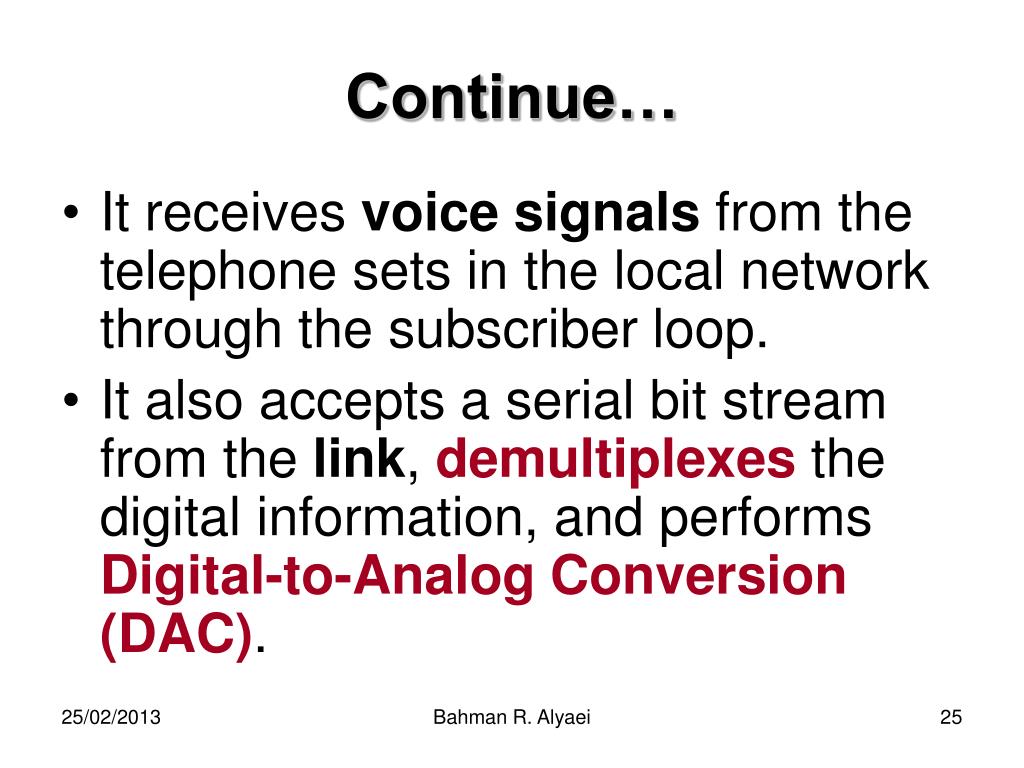 Continue…

• It receives voice signals from the telephone sets in the local network through the subscriber loop.

• It also accepts a serial bit stream from the link, demultiplexes the digital information, and performs Digital-to-Analog Conversion (DAC).

25/02/2013

Bahman R. Alyaei

25